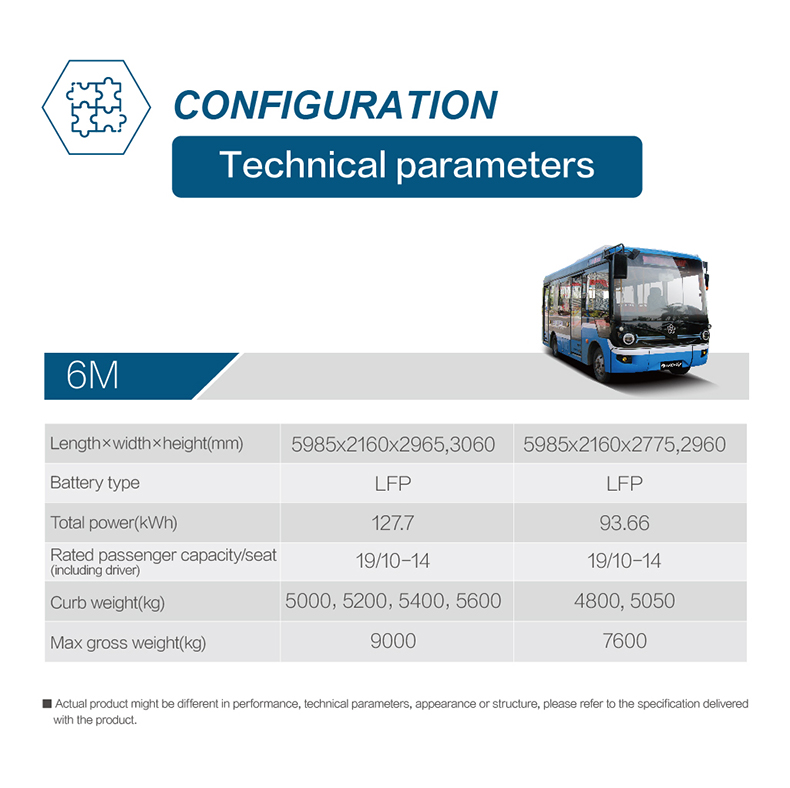 CONFIGURATION

Technical parameters

6M

| Length×width×height(mm) | 5985x2160x2965,3060 | 5985x2160x2775,2960 |
|---|---|---|
| Battery type | LFP | LFP |
| Total power(kWh) | 127.7 | 93.66 |
| Rated passenger capacity/seat (including driver) | 19/10-14 | 19/10-14 |
| Curb weight(kg) | 5000, 5200, 5400, 5600 | 4800, 5050 |
| Max gross weight(kg) | 9000 | 7600 |

■ Actual product might be different in performance, technical parameters, appearance or structure, please refer to the specification delivered with the product.